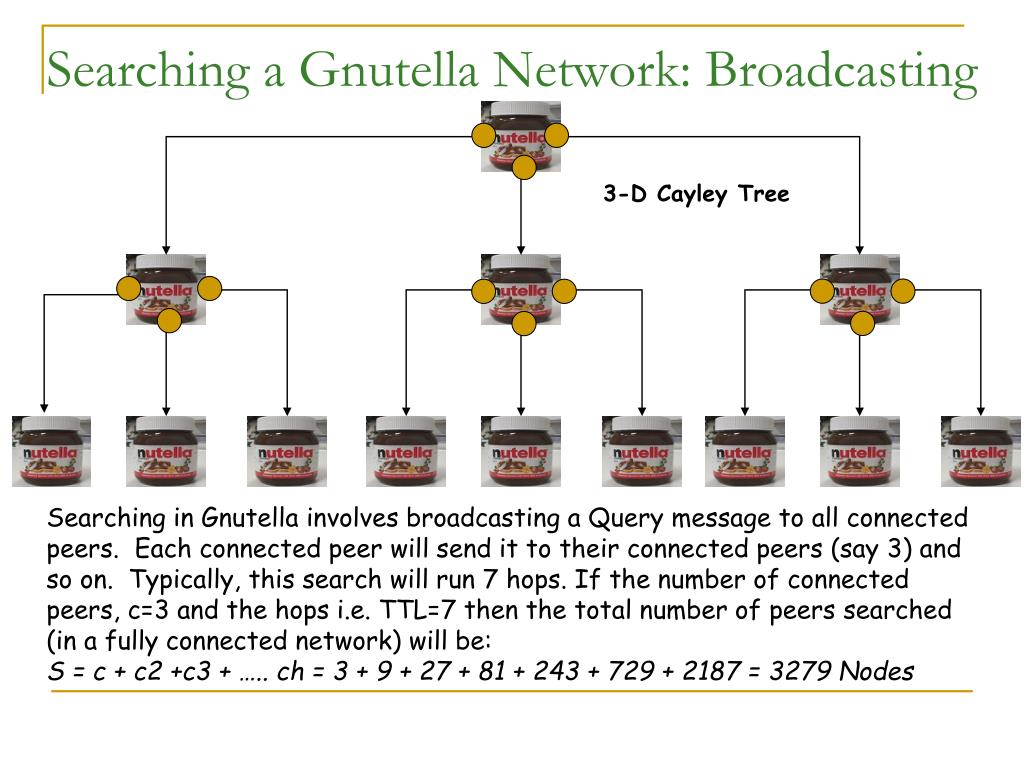 Searching a Gnutella Network: Broadcasting

nutella

3-D Cayley Tree

nutella

nutella

nutella

nutella

nutella

nutella

nutella

nutella

nutella

nutella

nutella

nutella

Searching in Gnutella involves broadcasting a Query message to all connected peers. Each connected peer will send it to their connected peers (say 3) and so on. Typically, this search will run 7 hops. If the number of connected peers, c=3 and the hops i.e. TTL=7 then the total number of peers searched (in a fully connected network) will be:
S = c + c2 +c3 + ….. ch = 3 + 9 + 27 + 81 + 243 + 729 + 2187 = 3279 Nodes